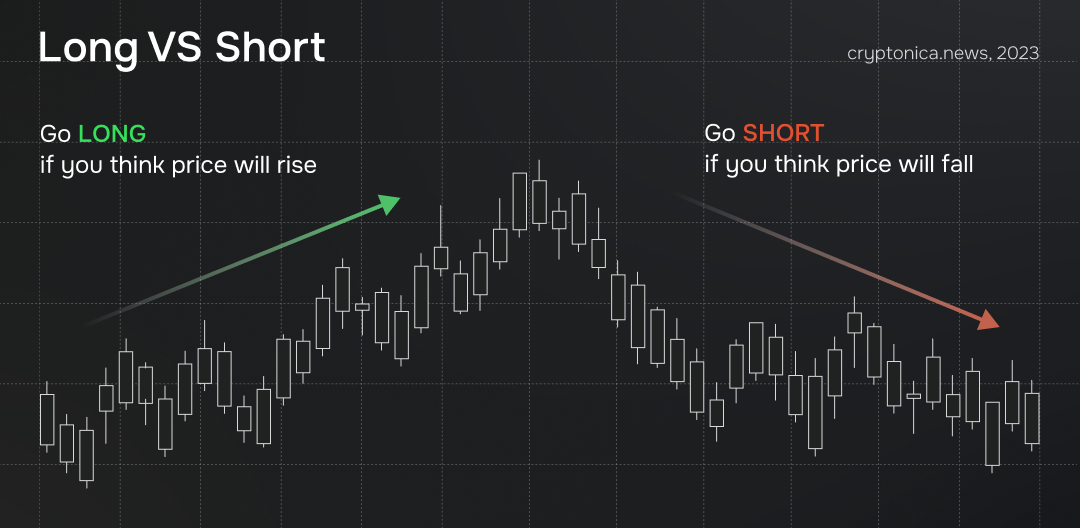 Long VS Short

cryptonica.news, 2023

Go LONG
if you think price will rise

Go SHORT
if you think price will fall